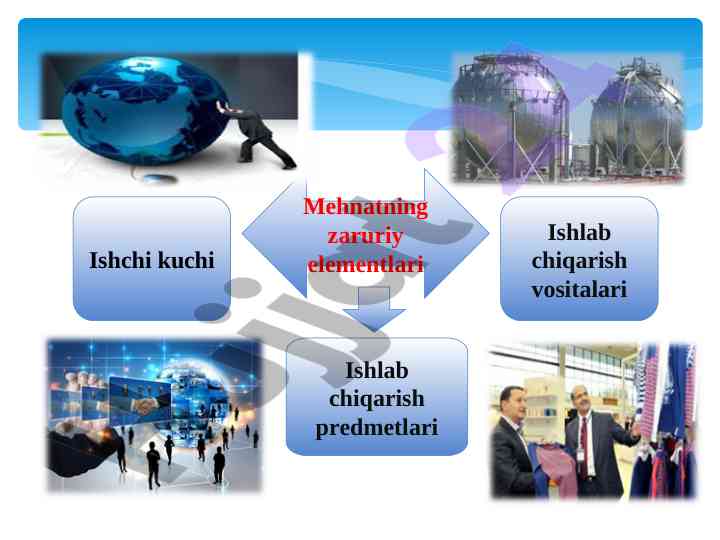 Mehnatning zaruriy elementlari

Ishchi kuchi

Ishlab chiqarish vositalari

Ishlab chiqarish predmetlari